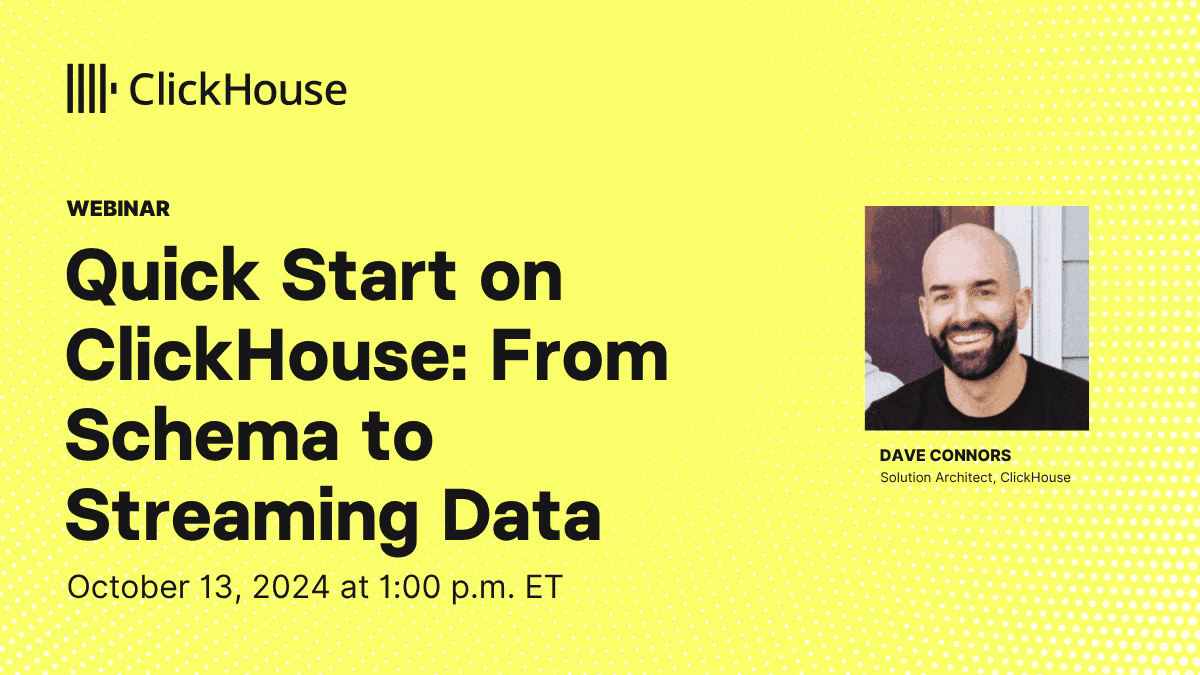 ClickHouse

WEBINAR

Quick Start on ClickHouse: From Schema to Streaming Data

October 13, 2024 at 1:00 p.m. ET

DAVE CONNORS
Solution Architect, ClickHouse